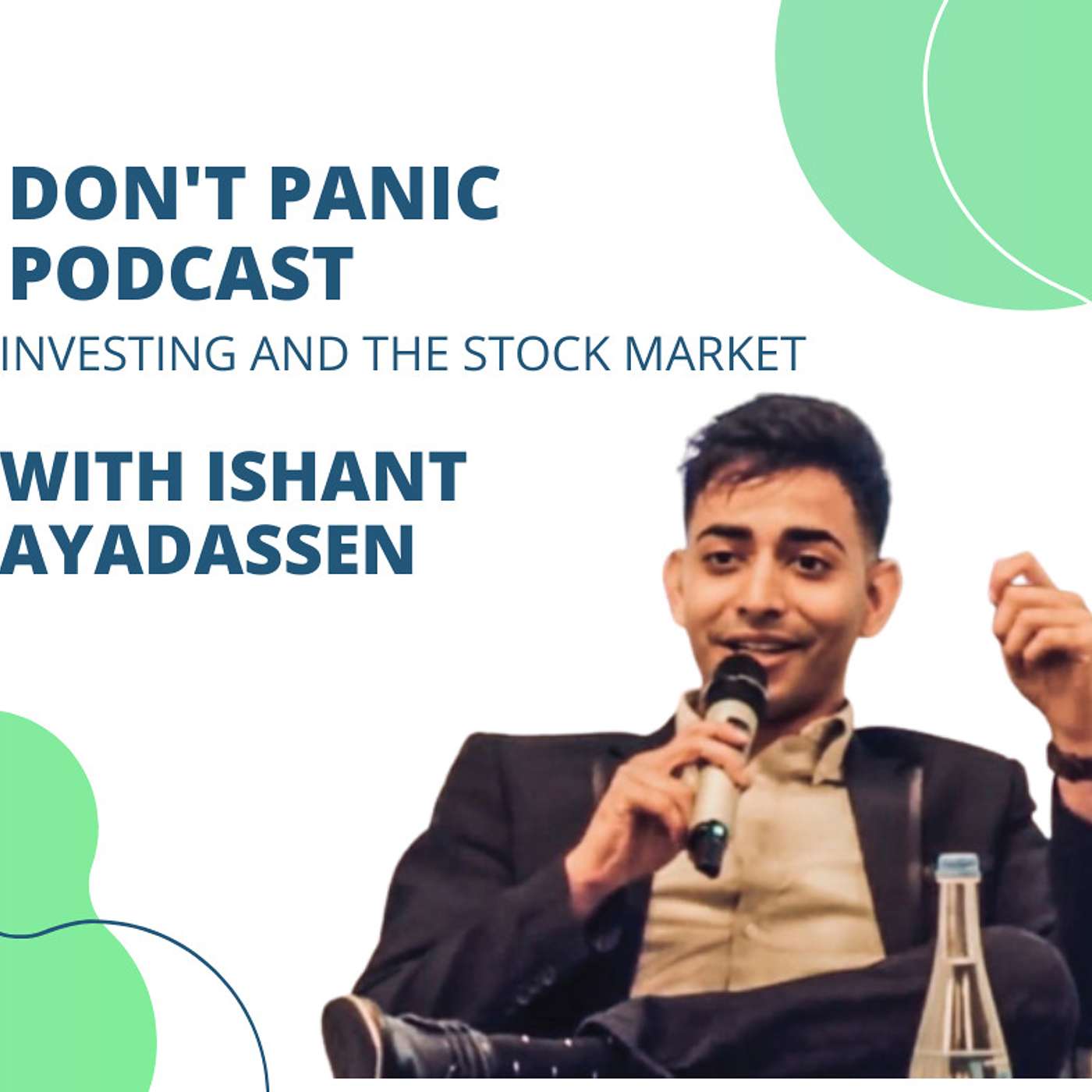 DON'T PANIC PODCAST

INVESTING AND THE STOCK MARKET

WITH ISHANT AYADASSEN